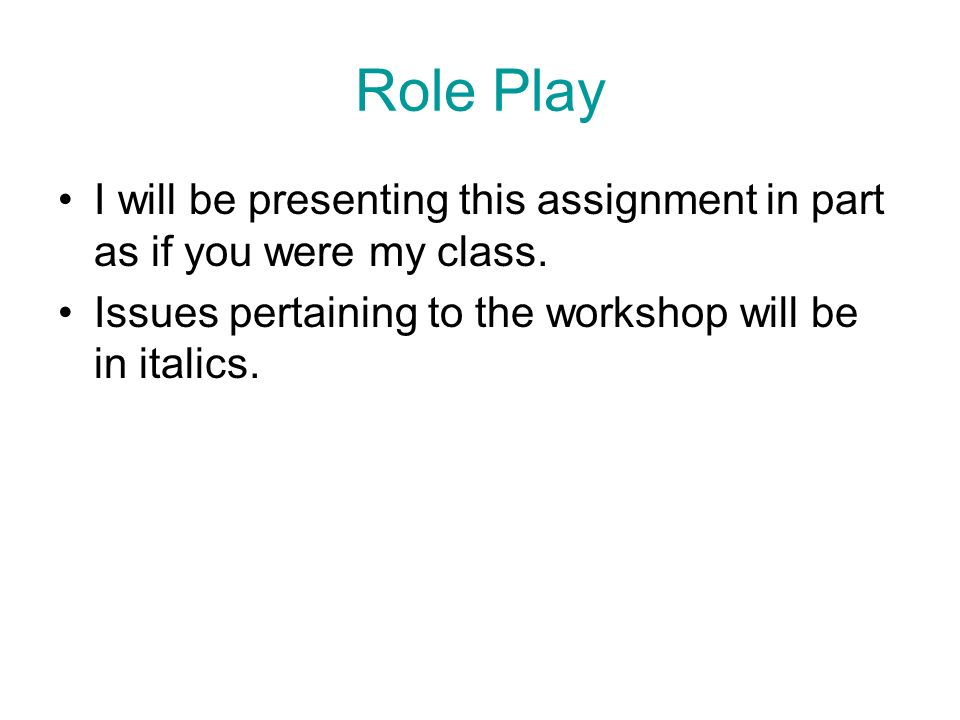 Role Play

• I will be presenting this assignment in part as if you were my class.
• Issues pertaining to the workshop will be in italics.